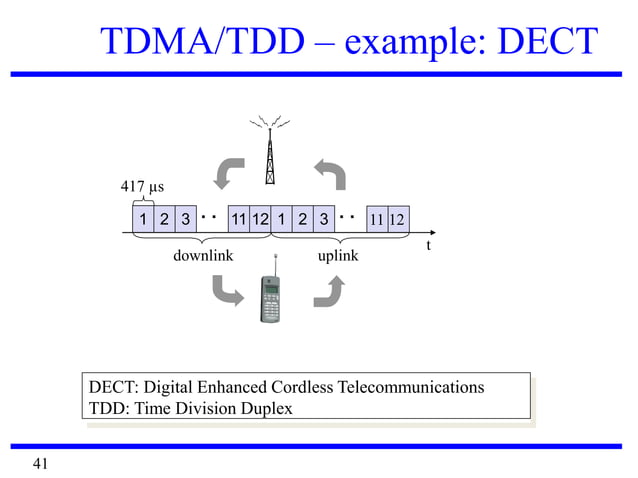 TDMA/TDD – example: DECT

417 µs

1 2 3 · · 11 12 1 2 3 · · 11 12

t

downlink

uplink

DECT: Digital Enhanced Cordless Telecommunications
TDD: Time Division Duplex

41